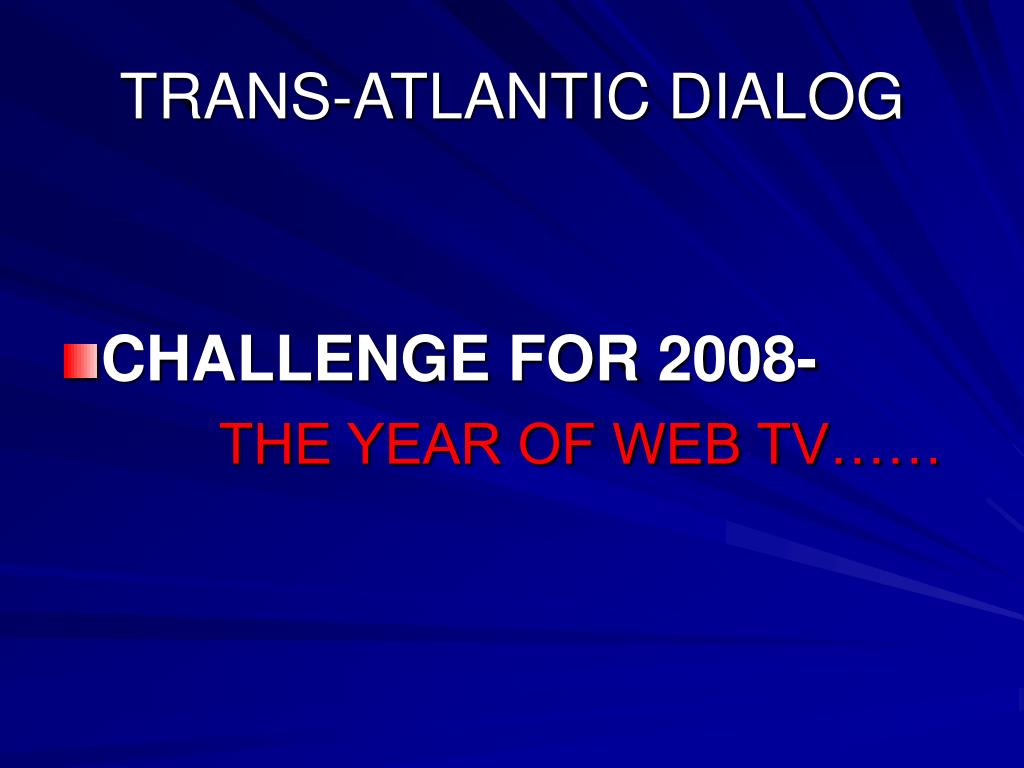 TRANS-ATLANTIC DIALOG

CHALLENGE FOR 2008-
THE YEAR OF WEB TV……